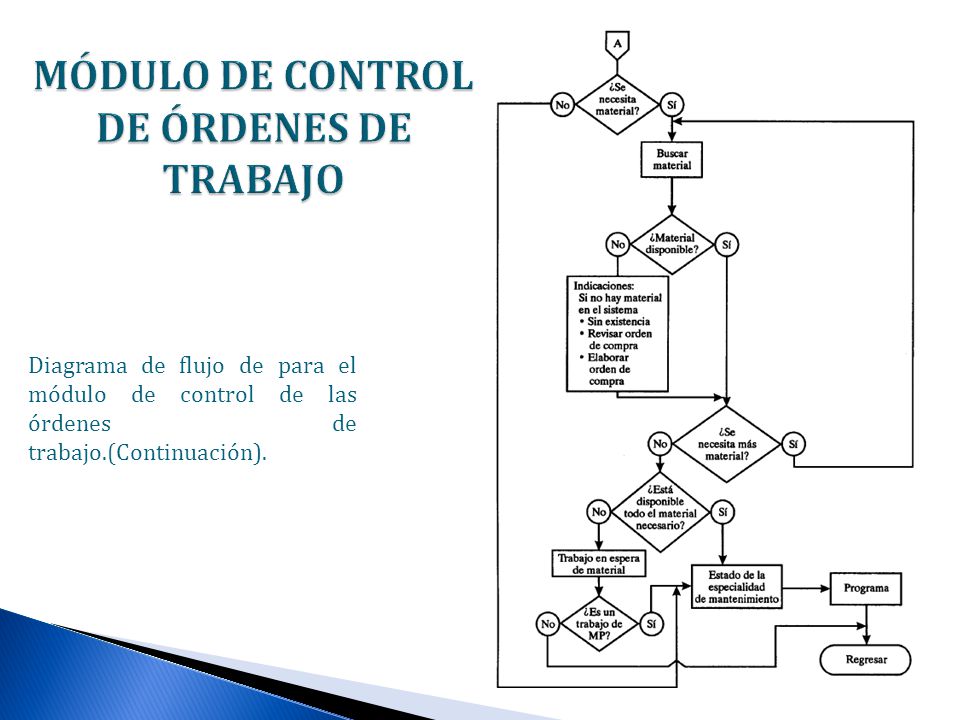 MÓDULO DE CONTROL DE ÓRDENES DE TRABAJO

Diagrama de flujo de para el módulo de control de las órdenes de trabajo.(Continuación).

A

¿Se necesita material?

No

Sí

Buscar material

¿Material disponible?

No

Sí

Indicaciones:
Si no hay material en el sistema
• Sin existencia
• Revisar orden de compra
• Elaborar orden de compra

¿Se necesita más material?

No

Sí

¿Está disponible todo el material necesario?

No

Sí

Trabajo en espera de material

Estado de la especialidad de mantenimiento

Programa

¿Es un trabajo de MP?

No

Sí

Regresar